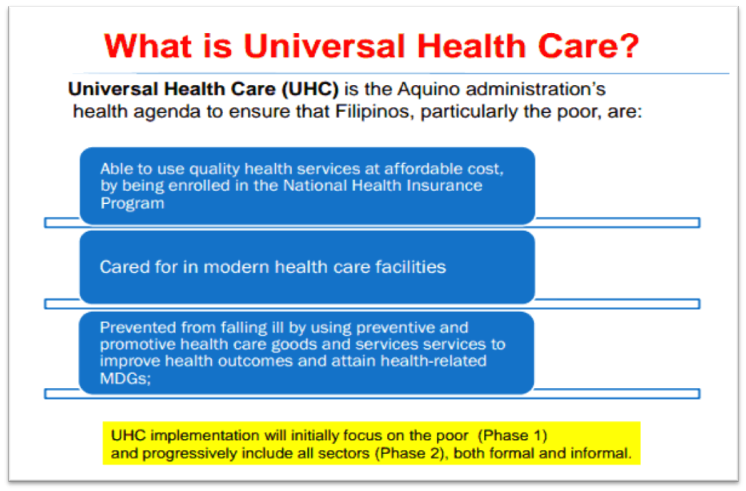 What is Universal Health Care?

Universal Health Care (UHC) is the Aquino administration's health agenda to ensure that Filipinos, particularly the poor, are:

Able to use quality health services at affordable cost, by being enrolled in the National Health Insurance Program

Cared for in modern health care facilities

Prevented from falling ill by using preventive and promotive health care goods and services services to improve health outcomes and attain health-related MDGs;

UHC implementation will initially focus on the poor (Phase 1) and progressively include all sectors (Phase 2), both formal and informal.